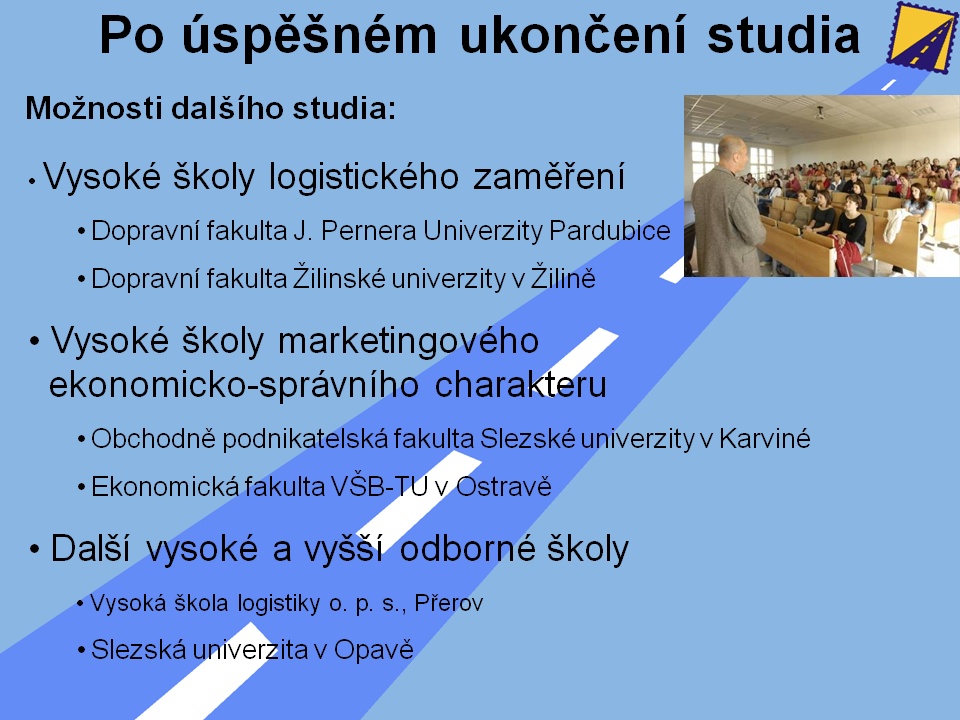 Po úspěšném ukončení studia

Možnosti dalšího studia:

• Vysoké školy logistického zaměření

• Dopravní fakulta J. Pernera Univerzity Pardubice

• Dopravní fakulta Žilinské univerzity v Žilině

• Vysoké školy marketingového ekonomicko-správního charakteru

• Obchodně podnikatelská fakulta Slezské univerzity v Karviné

• Ekonomická fakulta VŠB-TU v Ostravě

• Další vysoké a vyšší odborné školy

• Vysoká škola logistiky o. p. s., Přerov

• Slezská univerzita v Opavě